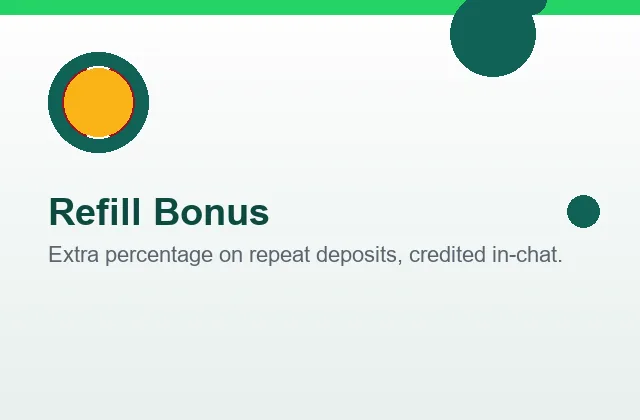 Refill Bonus

Extra percentage on repeat deposits, credited in-chat.